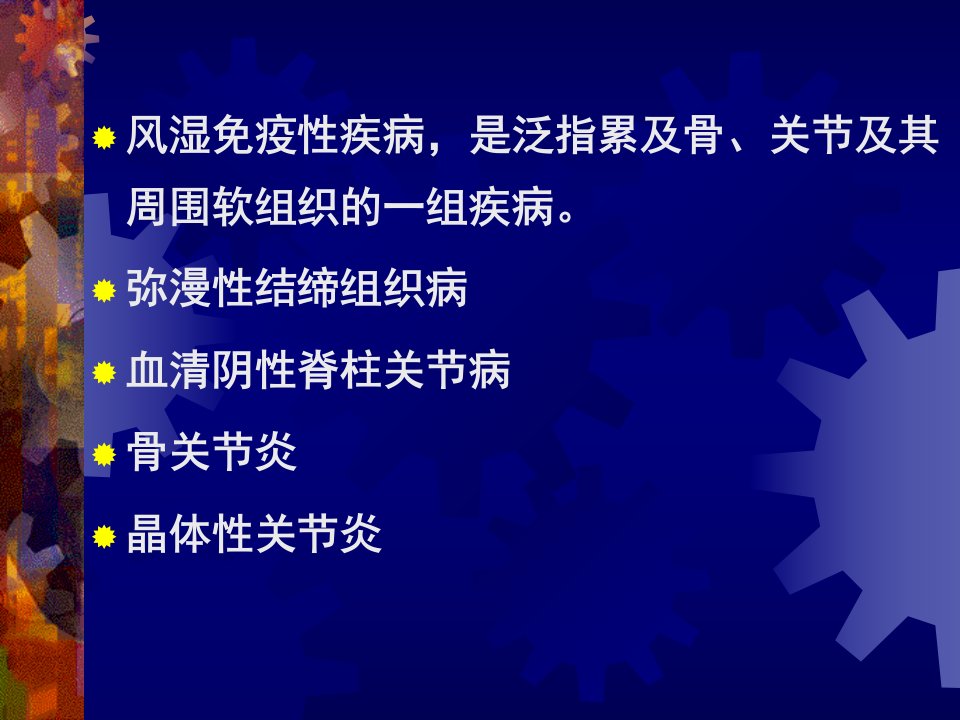 风湿免疫性疾病，是泛指累及骨、关节及其周围软组织的一组疾病。

弥漫性结缔组织病

血清阴性脊柱关节病

骨关节炎

晶体性关节炎